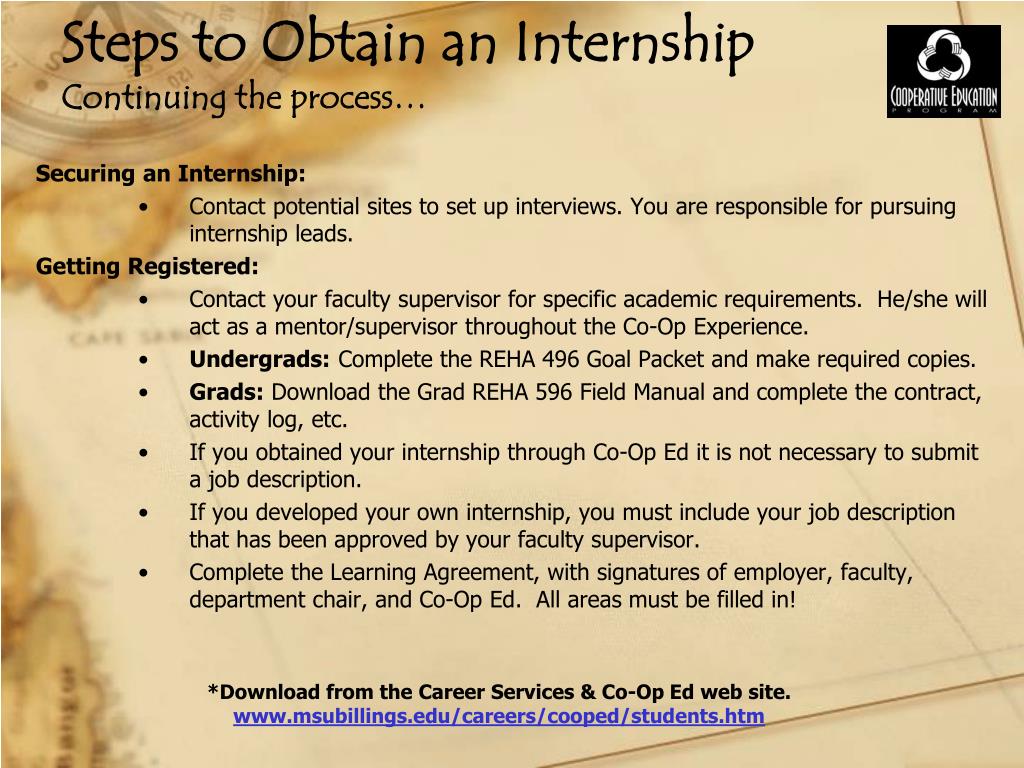 Steps to Obtain an Internship
Continuing the process…

COOPERATIVE EDUCATION
PROGRAM

Securing an Internship:
• Contact potential sites to set up interviews. You are responsible for pursuing internship leads.

Getting Registered:
• Contact your faculty supervisor for specific academic requirements. He/she will act as a mentor/supervisor throughout the Co-Op Experience.
• Undergrads: Complete the REHA 496 Goal Packet and make required copies.
• Grads: Download the Grad REHA 596 Field Manual and complete the contract, activity log, etc.
• If you obtained your internship through Co-Op Ed it is not necessary to submit a job description.
• If you developed your own internship, you must include your job description that has been approved by your faculty supervisor.
• Complete the Learning Agreement, with signatures of employer, faculty, department chair, and Co-Op Ed. All areas must be filled in!

*Download from the Career Services & Co-Op Ed web site.
www.msubillings.edu/careers/cooped/students.htm